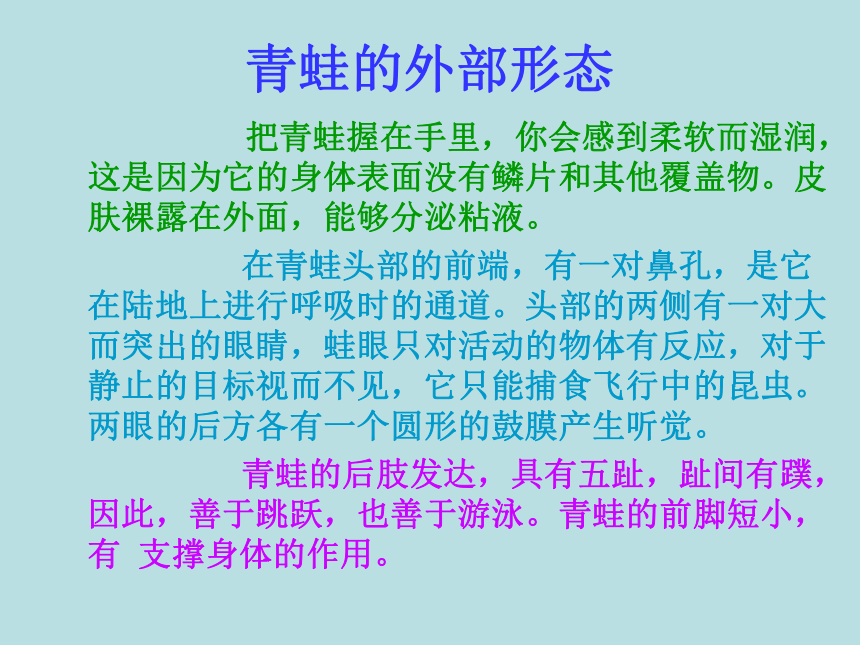 青蛙的外部形态

把青蛙握在手里，你会感到柔软而湿润，这是因为它的身体表面没有鳞片和其他覆盖物。皮肤裸露在外面，能够分泌粘液。

在青蛙头部的前端，有一对鼻孔，是它在陆地上进行呼吸时的通道。头部的两侧有一对大而突出的眼睛，蛙眼只对活动的物体有反应，对于静止的目标视而不见，它只能捕食飞行中的昆虫。两眼的后方各有一个圆形的鼓膜产生听觉。

青蛙的后肢发达，具有五趾，趾间有蹼，因此，善于跳跃，也善于游泳。青蛙的前脚短小，有 支撑身体的作用。